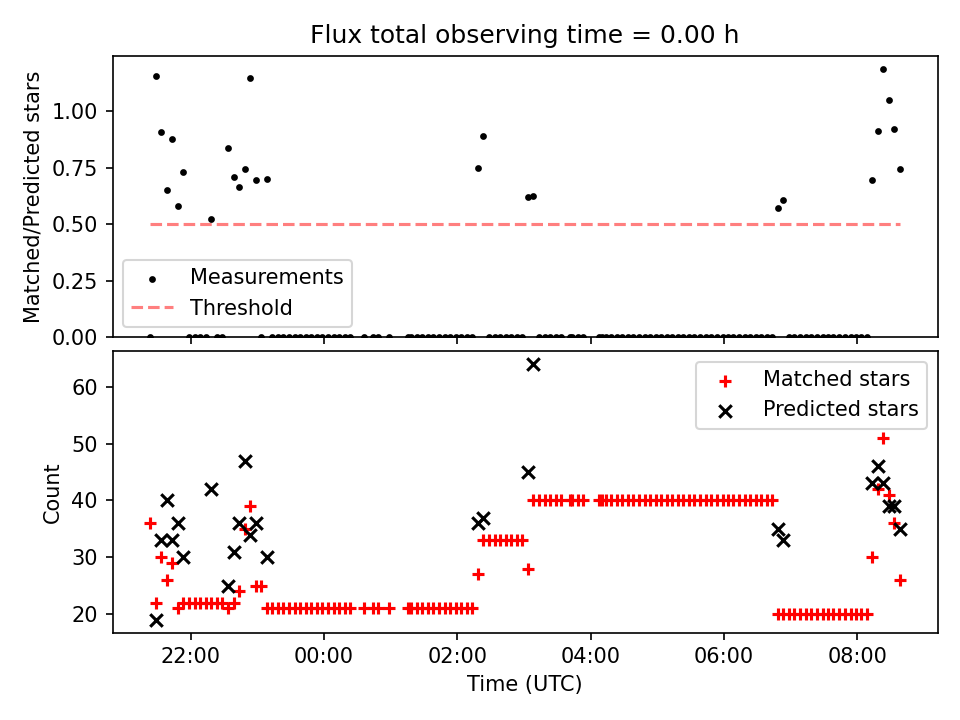 Flux total observing time = 0.00 h

Matched/Predicted stars

1.00
0.75
0.50
0.25
0.00

Measurements
Threshold

Count

60
50
40
30
20

Matched stars
Predicted stars

22:00
00:00
02:00
04:00
06:00
08:00

Time (UTC)